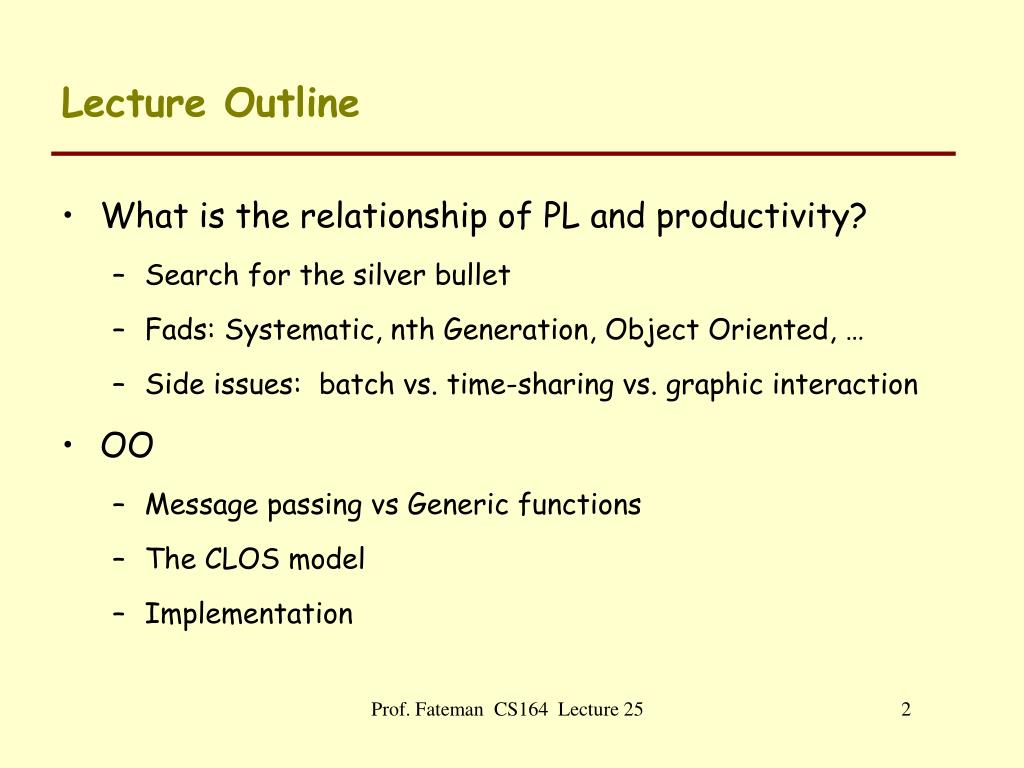 Lecture Outline

• What is the relationship of PL and productivity?
– Search for the silver bullet
– Fads: Systematic, nth Generation, Object Oriented, …
– Side issues: batch vs. time-sharing vs. graphic interaction

• OO
– Message passing vs Generic functions
– The CLOS model
– Implementation

Prof. Fateman CS164 Lecture 25

2